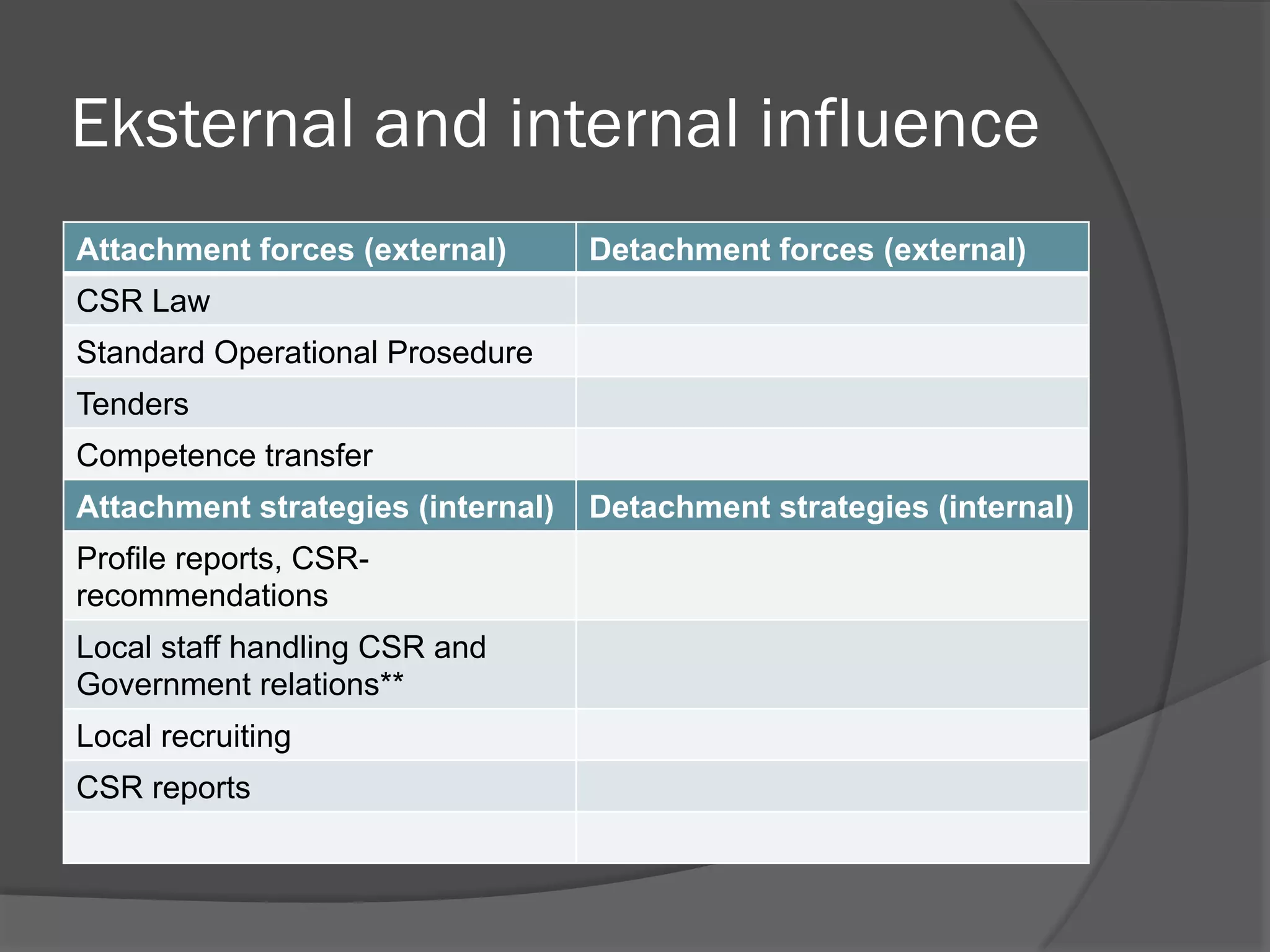 Eksternal and internal influence

| Attachment forces (external) | Detachment forces (external) |
|---|---|
| CSR Law | |
| Standard Operational Prosedure | |
| Tenders | |
| Competence transfer | |
| **Attachment strategies (internal)** | **Detachment strategies (internal)** |
| Profile reports, CSR-recommendations | |
| Local staff handling CSR and Government relations** | |
| Local recruiting | |
| CSR reports | |
| | |